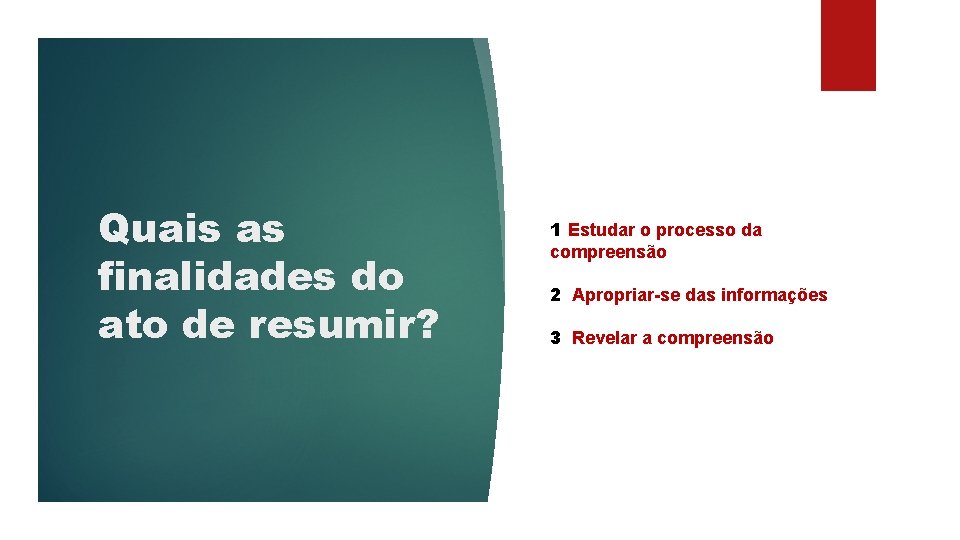 Quais as finalidades do ato de resumir?

1 Estudar o processo da compreensão

2 Apropriar-se das informações

3 Revelar a compreensão